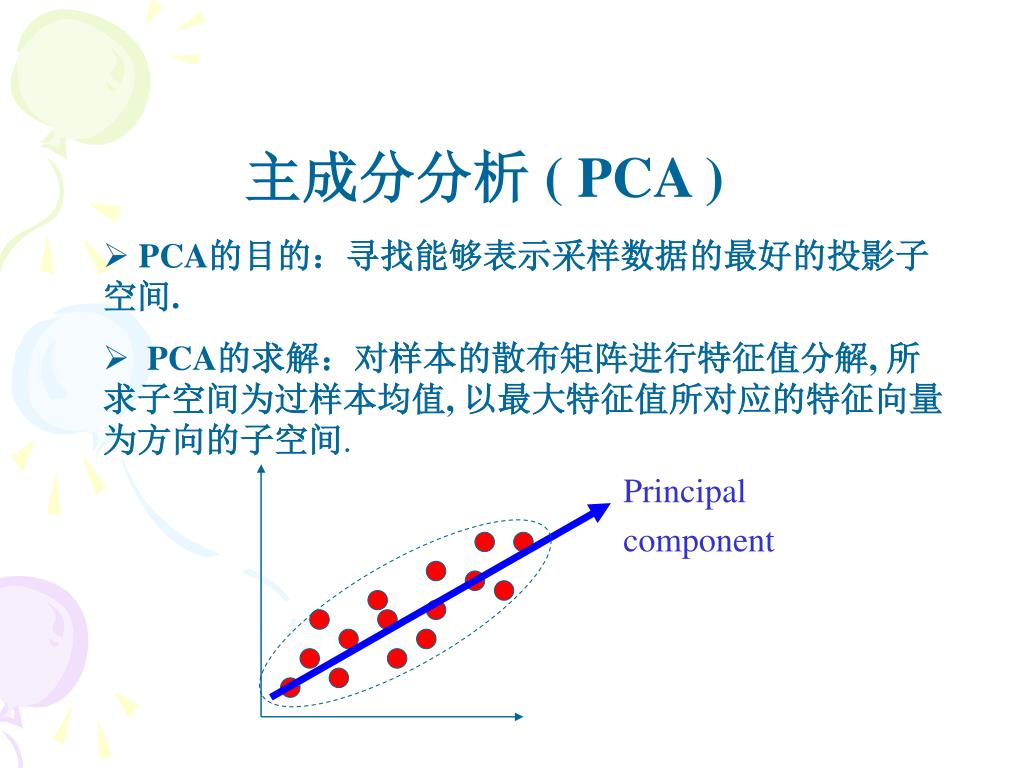 主成分分析 ( PCA )

➢ PCA的目的：寻找能够表示采样数据的最好的投影子空间.

➢ PCA的求解：对样本的散布矩阵进行特征值分解, 所求子空间为过样本均值, 以最大特征值所对应的特征向量为方向的子空间.

Principal component